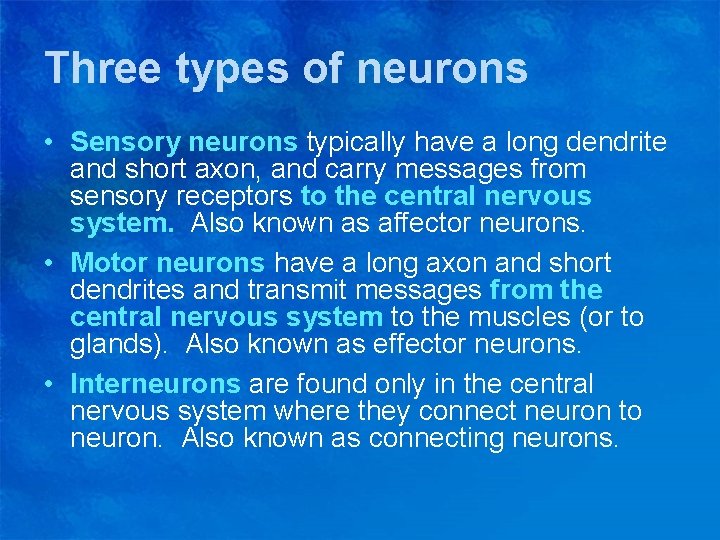 Three types of neurons

• Sensory neurons typically have a long dendrite and short axon, and carry messages from sensory receptors to the central nervous system. Also known as affector neurons.

• Motor neurons have a long axon and short dendrites and transmit messages from the central nervous system to the muscles (or to glands). Also known as effector neurons.

• Interneurons are found only in the central nervous system where they connect neuron to neuron. Also known as connecting neurons.